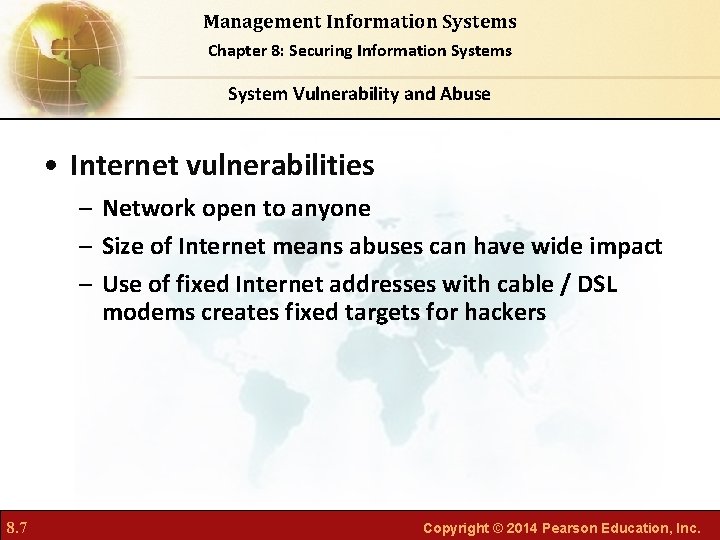 Management Information Systems
Chapter 8: Securing Information Systems

System Vulnerability and Abuse

• Internet vulnerabilities
– Network open to anyone
– Size of Internet means abuses can have wide impact
– Use of fixed Internet addresses with cable / DSL modems creates fixed targets for hackers

8.7

Copyright © 2014 Pearson Education, Inc.